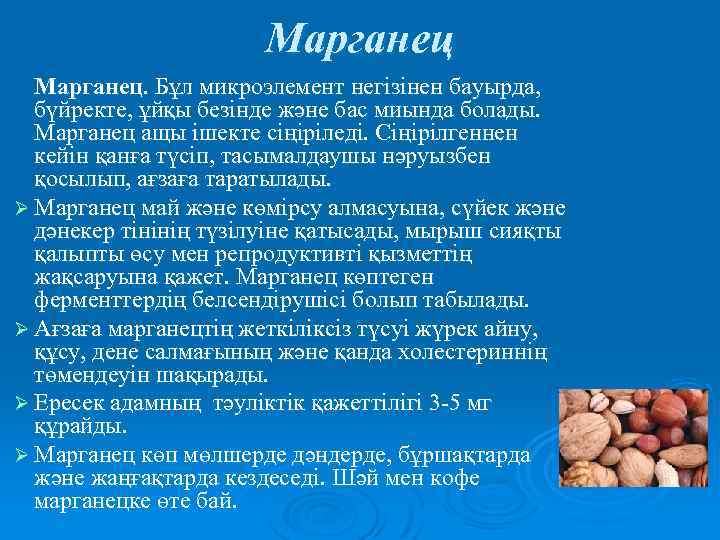 Марганец

Марганец. Бұл микроэлемент негізінен бауырда, бүйректе, ұйқы безінде және бас миында болады. Марганец ащы ішекте сіңіріледі. Сіңірілгеннен кейін қанға түсіп, тасымалдаушы нәруызбен қосылып, ағзаға таратылады.

➢ Марганец май және көмірсу алмасуына, сүйек және дәнекер тінінің түзілуіне қатысады, мырыш сияқты қалыпты өсу мен репродуктивті қызметтің жақсаруына қажет. Марганец көптеген ферменттердің белсендірушісі болып табылады.

➢ Ағзаға марганецтің жеткіліксіз түсуі жүрек айну, құсу, дене салмағының және қанда холестериннің төмендеуін шақырады.

➢ Ересек адамның тәуліктік қажеттілігі 3-5 мг құрайды.

➢ Марганец көп мөлшерде дәндерде, бұршақтарда және жаңғақтарда кездеседі. Шәй мен кофе марганецке өте бай.